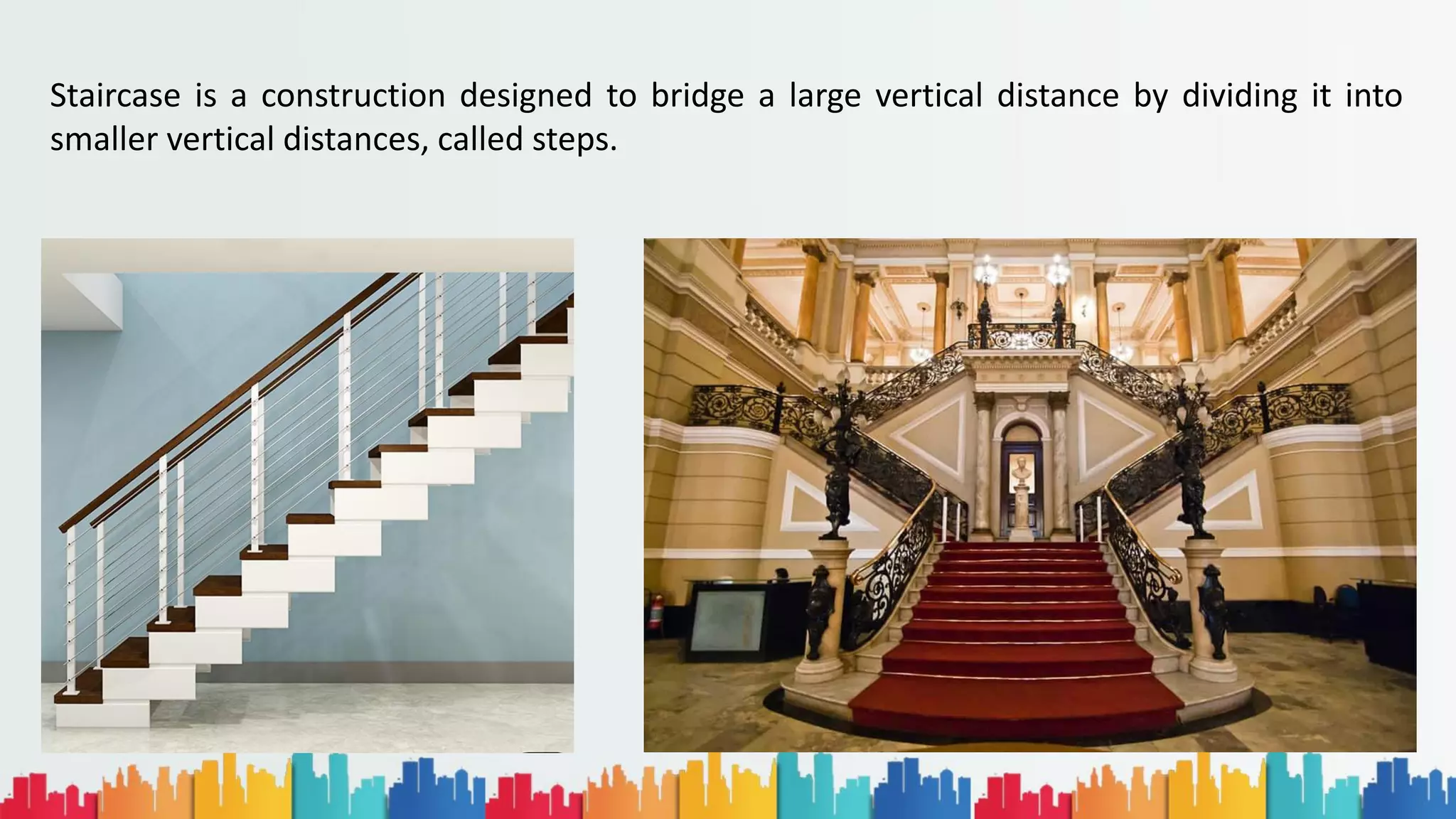 Staircase is a construction designed to bridge a large vertical distance by dividing it into smaller vertical distances, called steps.